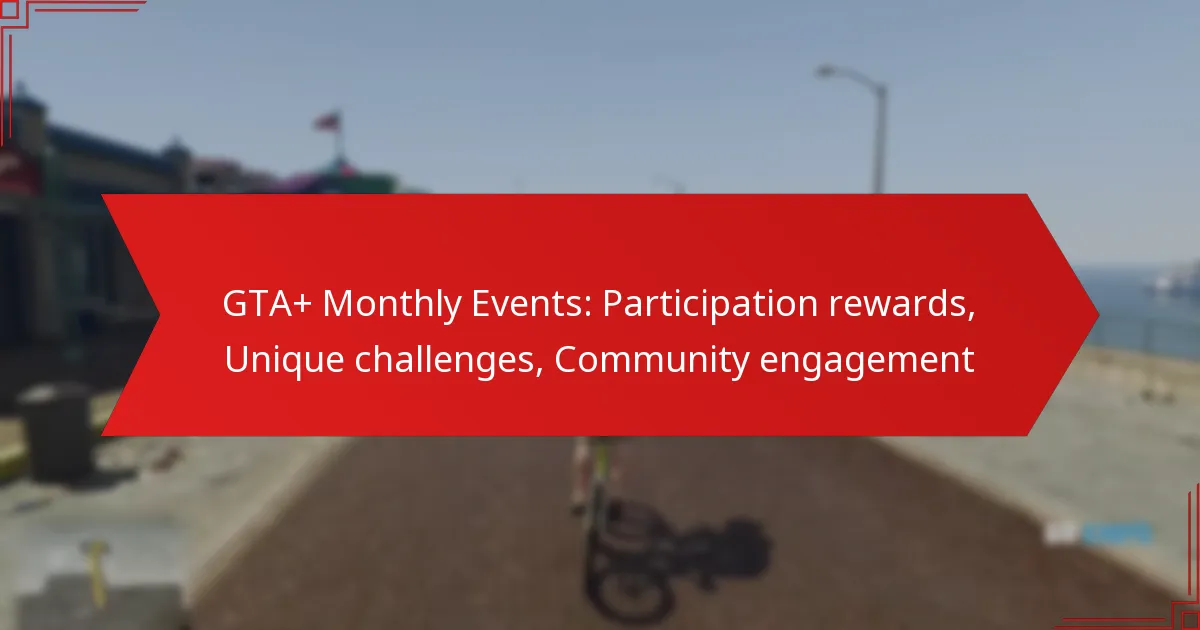 GTA+ Monthly Events: Participation rewards, Unique challenges, Community engagement